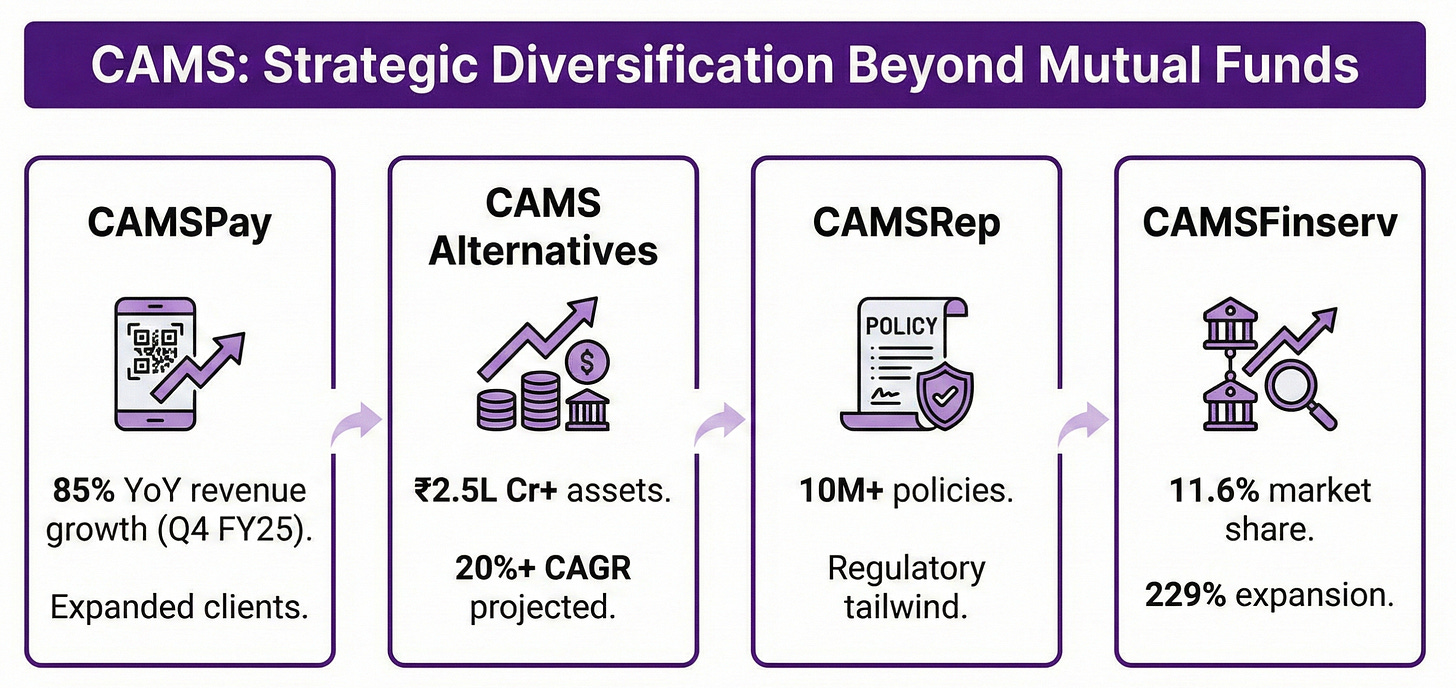 CAMS: Strategic Diversification Beyond Mutual Funds

CAMSPay

85% YoY revenue growth (Q4 FY25).

Expanded clients.

CAMS Alternatives

₹2.5L Cr+ assets.

20%+ CAGR projected.

CAMSRep

POLICY

10M+ policies.

Regulatory tailwind.

CAMSFinserv

11.6% market share.

229% expansion.